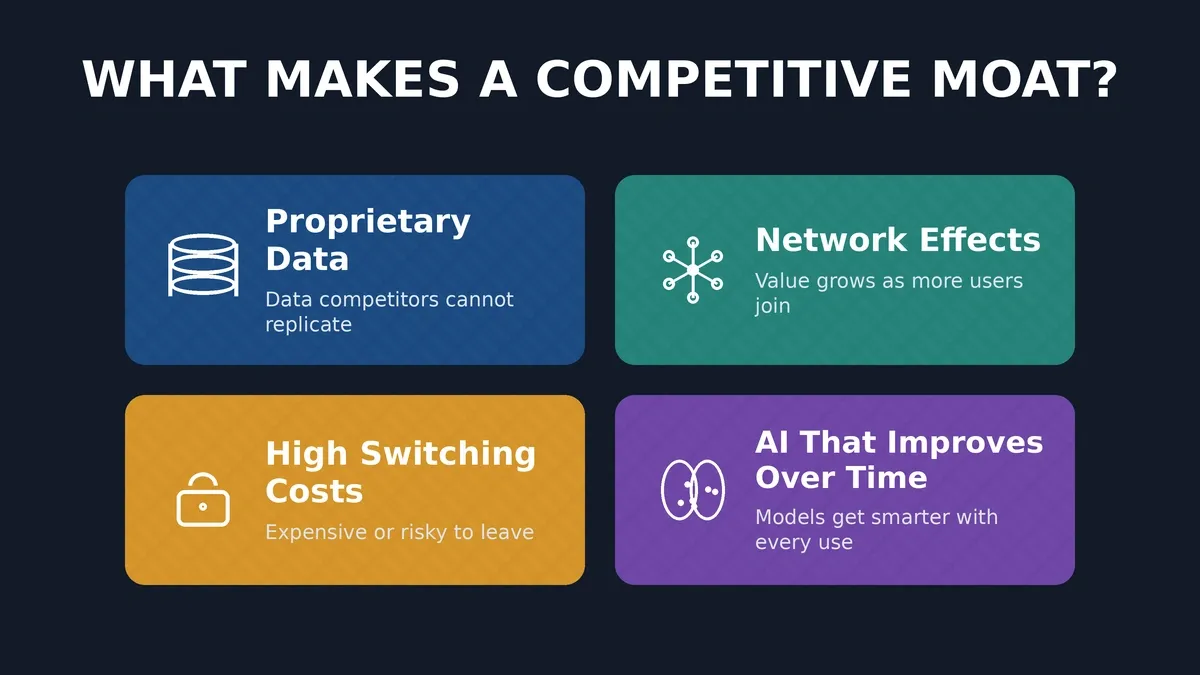 WHAT MAKES A COMPETITIVE MOAT?

Proprietary Data

Data competitors cannot replicate

Network Effects

Value grows as more users join

High Switching Costs

Expensive or risky to leave

AI That Improves Over Time

Models get smarter with every use